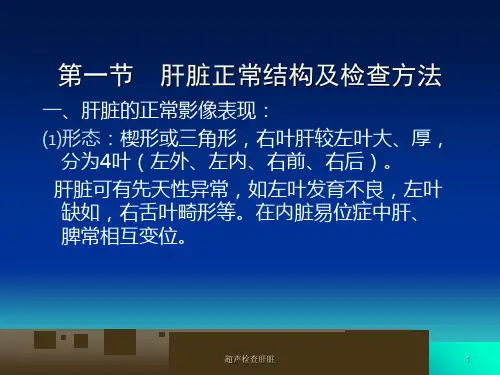 第一节　肝脏正常结构及检查方法

一、肝脏的正常影像表现：

⑴形态：楔形或三角形，右叶肝较左叶大、厚，分为4叶（左外、左内、右前、右后）。

肝脏可有先天性异常，如左叶发育不良，左叶缺如，右舌叶畸形等。在内脏易位症中肝、脾常相互变位。

超声检查肝脏

1